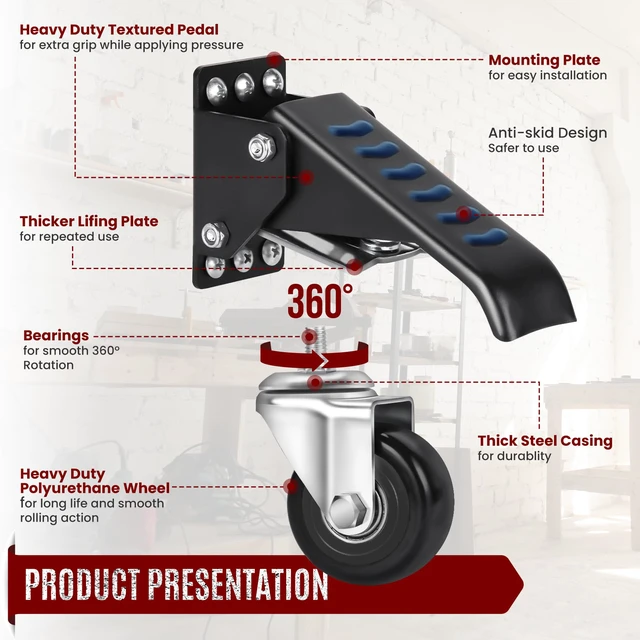 Heavy Duty Textured Pedal
for extra grip while applying pressure

Mounting Plate
for easy installation

Anti-skid Design
Safer to use

Thicker Lifing Plate
for repeated use

360°

Bearings
for smooth 360°
Rotation

Thick Steel Casing
for durablity

Heavy Duty
Polyurethane Wheel
for long life and smooth
rolling action

PRODUCT PRESENTATION